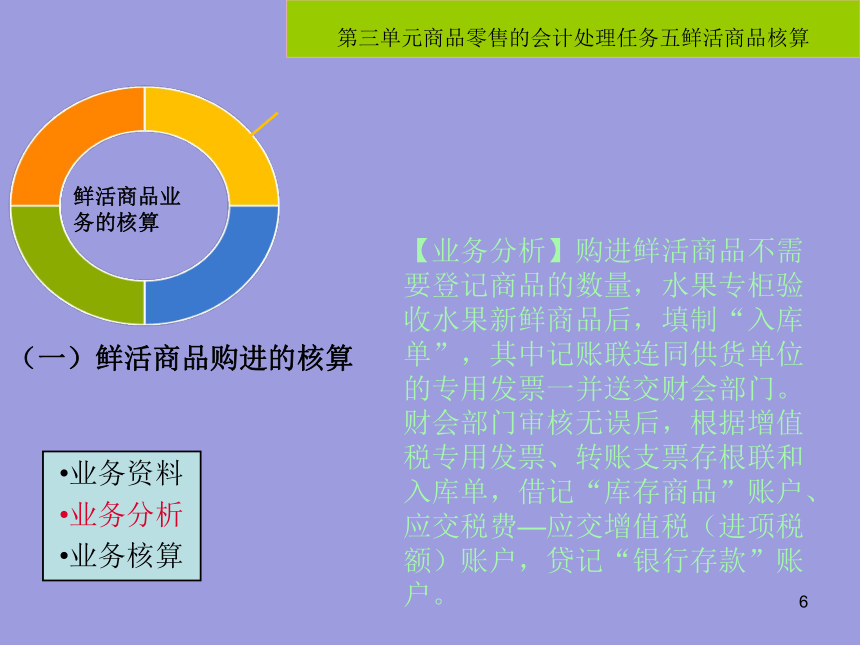 第三单元商品零售的会计处理任务五鲜活商品核算

鲜活商品业务的核算

（一）鲜活商品购进的核算

•业务资料
•业务分析
•业务核算

【业务分析】购进鲜活商品不需要登记商品的数量，水果专柜验收水果新鲜商品后，填制“入库单”，其中记账联连同供货单位的专用发票一并送交财会部门。财会部门审核无误后，根据增值税专用发票、转账支票存根联和入库单，借记“库存商品”账户、应交税费—应交增值税（进项税额）账户，贷记“银行存款”账户。

6